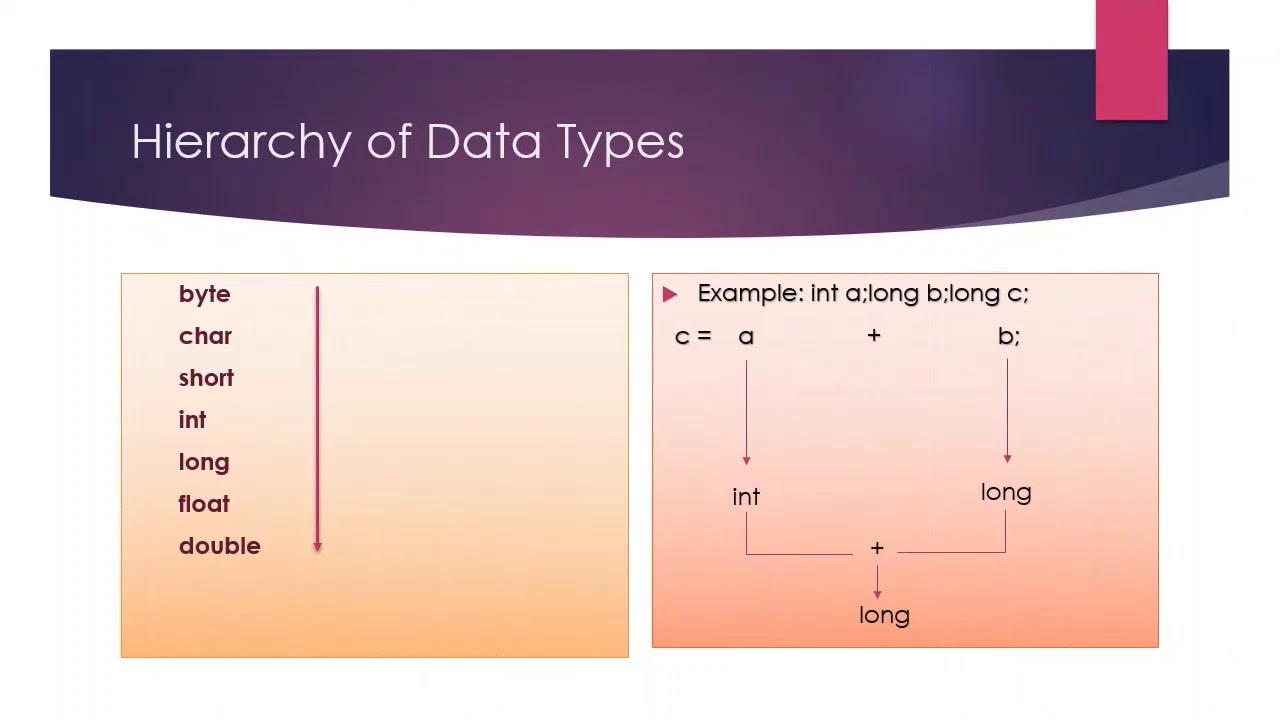 Hierarchy of Data Types

byte
char
short
int
long
float
double

Example: int a;long b;long c;

c = a + b;

int

long

+

long